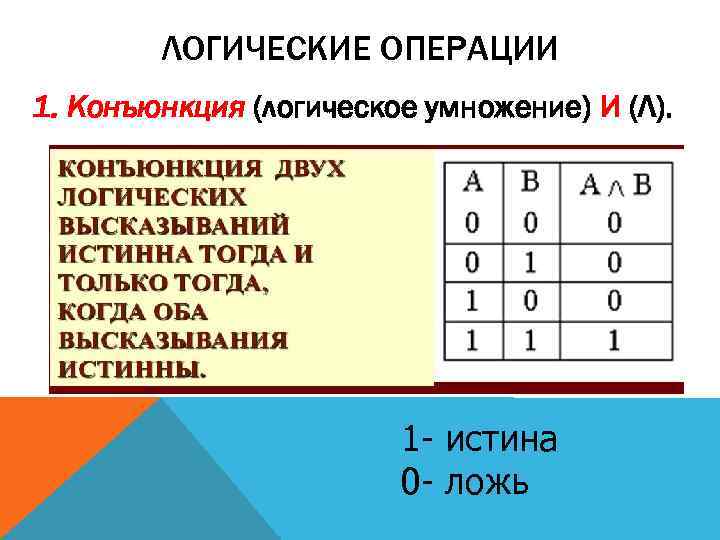 ЛОГИЧЕСКИЕ ОПЕРАЦИИ

1. Конъюнкция (логическое умножение) И (Λ).

КОНЪЮНКЦИЯ ДВУХ ЛОГИЧЕСКИХ ВЫСКАЗЫВАНИЙ ИСТИННА ТОГДА И ТОЛЬКО ТОГДА, КОГДА ОБА ВЫСКАЗЫВАНИЯ ИСТИННЫ.

| A | B | $A \wedge B$ |
|---|---|---|
| 0 | 0 | 0 |
| 0 | 1 | 0 |
| 1 | 0 | 0 |
| 1 | 1 | 1 |

1- истина
0- ложь